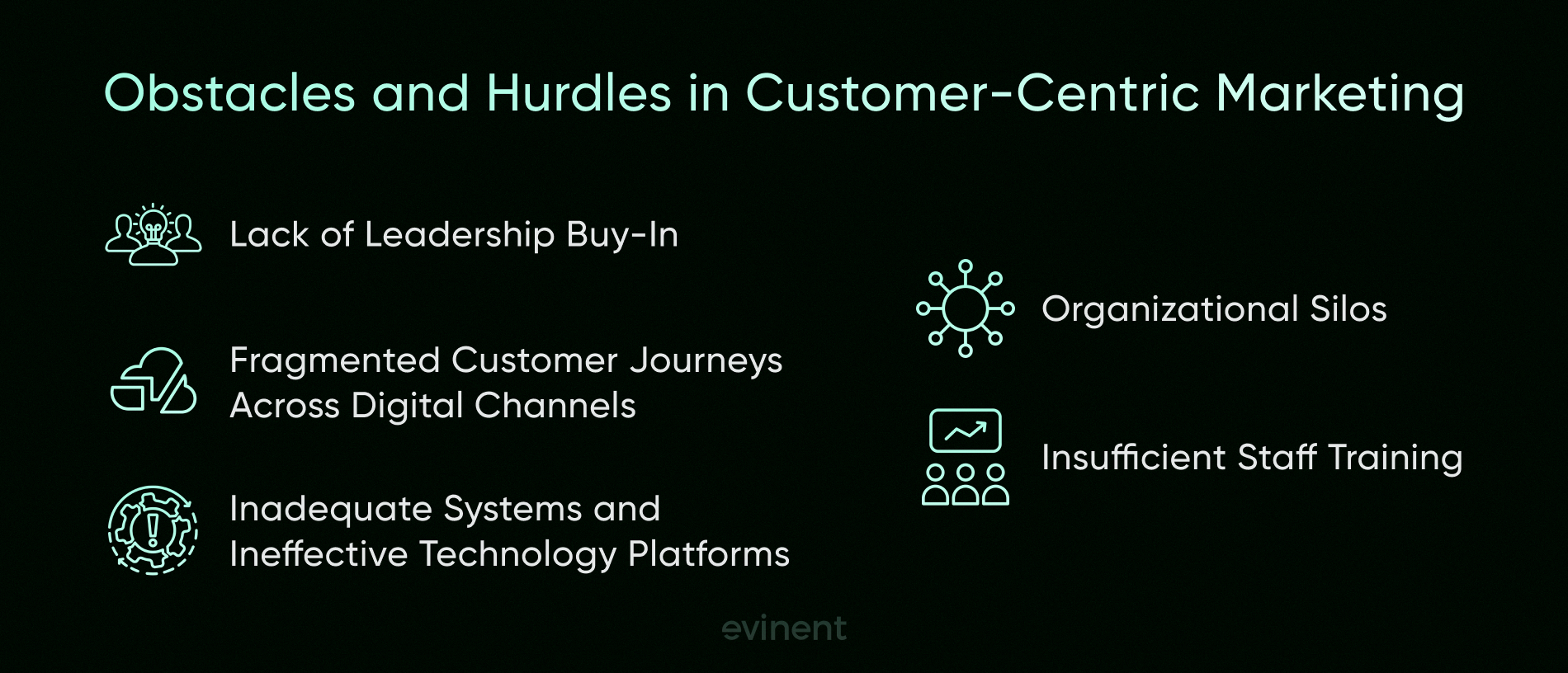 Obstacles and Hurdles in Customer-Centric Marketing

Lack of Leadership Buy-In

Fragmented Customer Journeys Across Digital Channels

Inadequate Systems and Ineffective Technology Platforms

Organizational Silos

Insufficient Staff Training

evinent